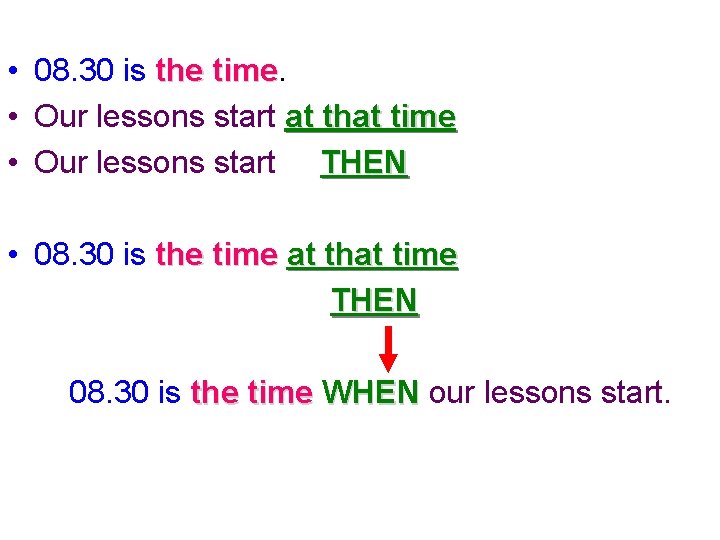 • 08.30 is the time.
• Our lessons start at that time
• Our lessons start THEN

• 08.30 is the time at that time
THEN

08.30 is the time WHEN our lessons start.